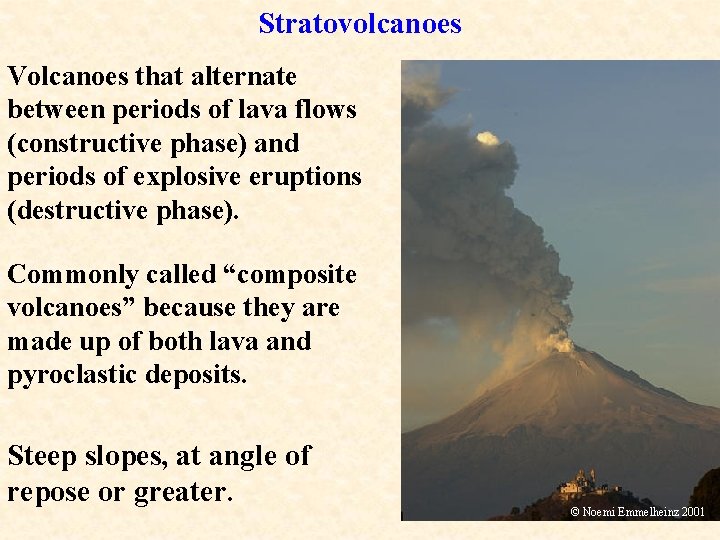 Stratovolcanoes

Volcanoes that alternate between periods of lava flows (constructive phase) and periods of explosive eruptions (destructive phase).

Commonly called “composite volcanoes” because they are made up of both lava and pyroclastic deposits.

Steep slopes, at angle of repose or greater.

© Noemi Emmelheinz 2001